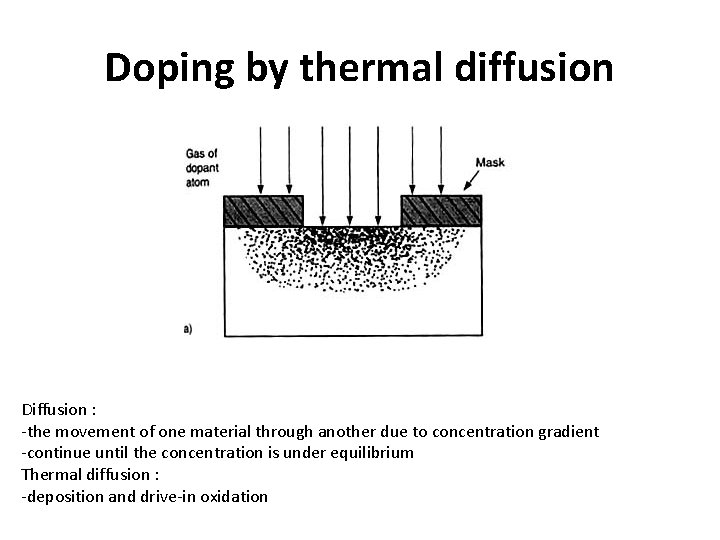 Doping by thermal diffusion

Gas of dopant atom

Mask

a)

Diffusion :
-the movement of one material through another due to concentration gradient
-continue until the concentration is under equilibrium
Thermal diffusion :
-deposition and drive-in oxidation